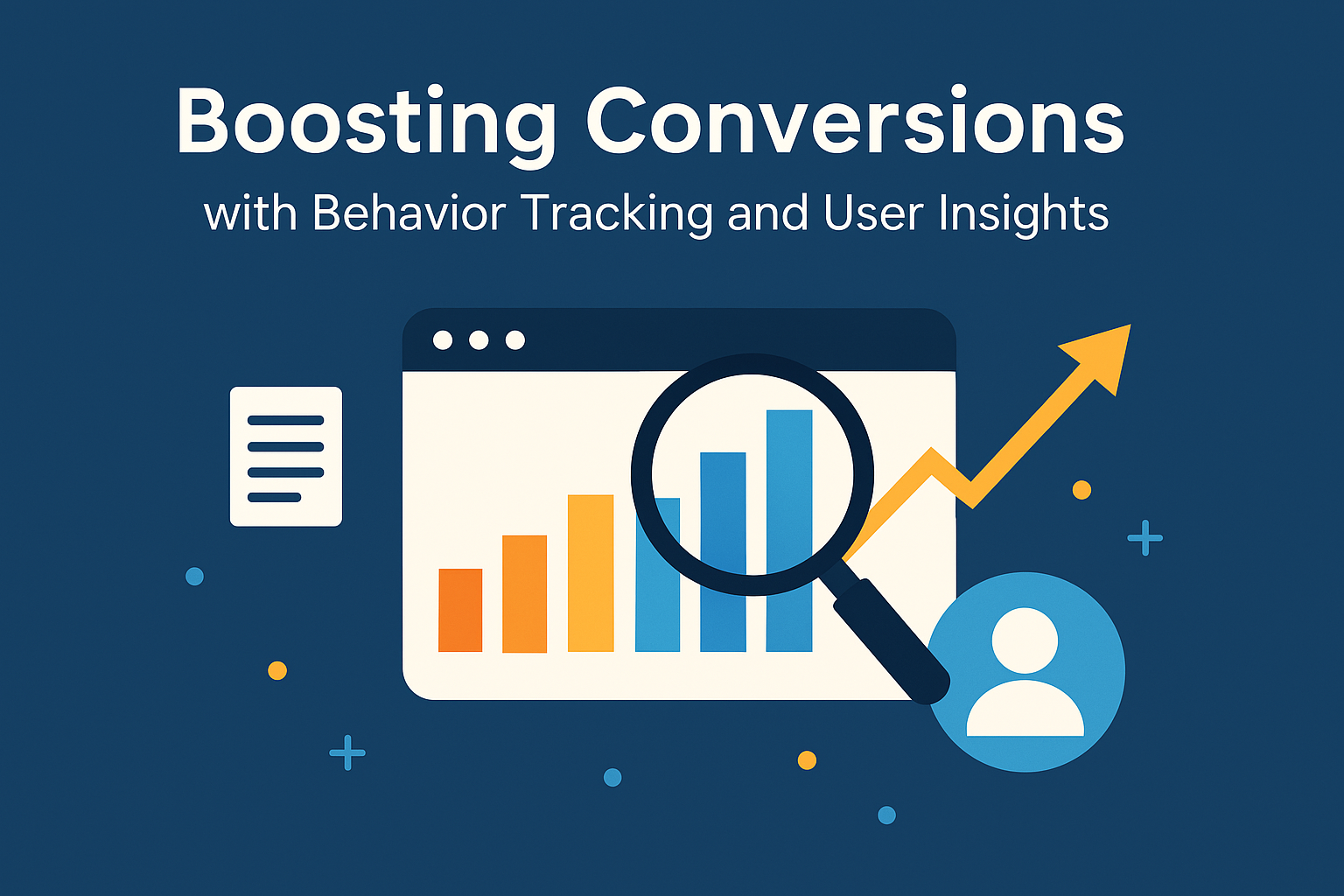 Boosting Conversions

with Behavior Tracking and User Insights